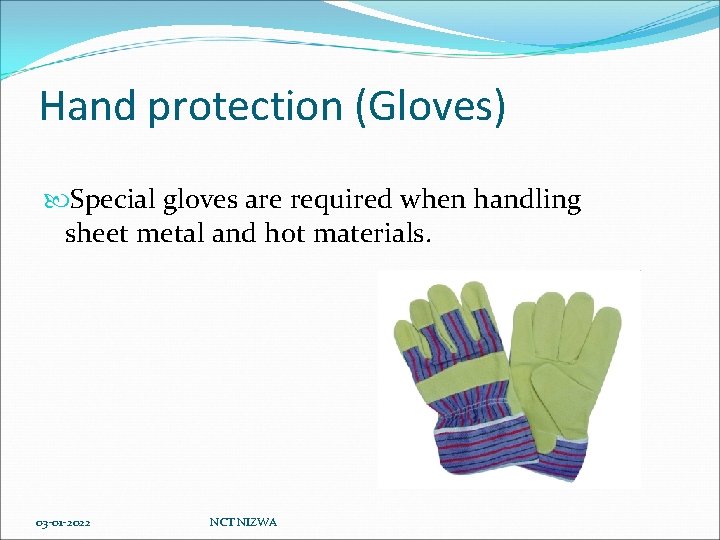 Hand protection (Gloves)

Special gloves are required when handling sheet metal and hot materials.

03-01-2022

NCT NIZWA